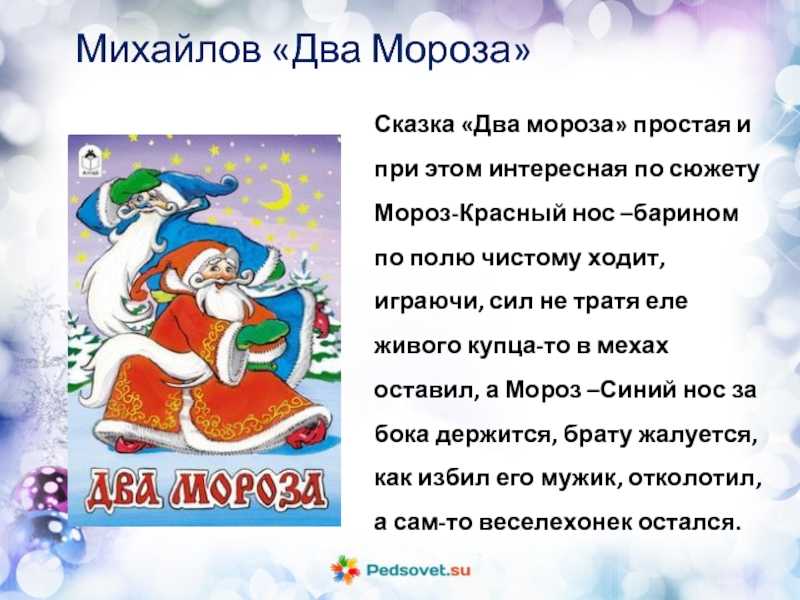 Михайлов «Два Мороза»

ДВА МОРОЗА

Сказка «Два мороза» простая и при этом интересная по сюжету Мороз-Красный нос –барином по полю чистому ходит, играючи, сил не тратя еле живого купца-то в мехах оставил, а Мороз –Синий нос за бока держится, брату жалуется, как избил его мужик, отколотил, а сам-то веселехонек остался.

Pedsovet.su